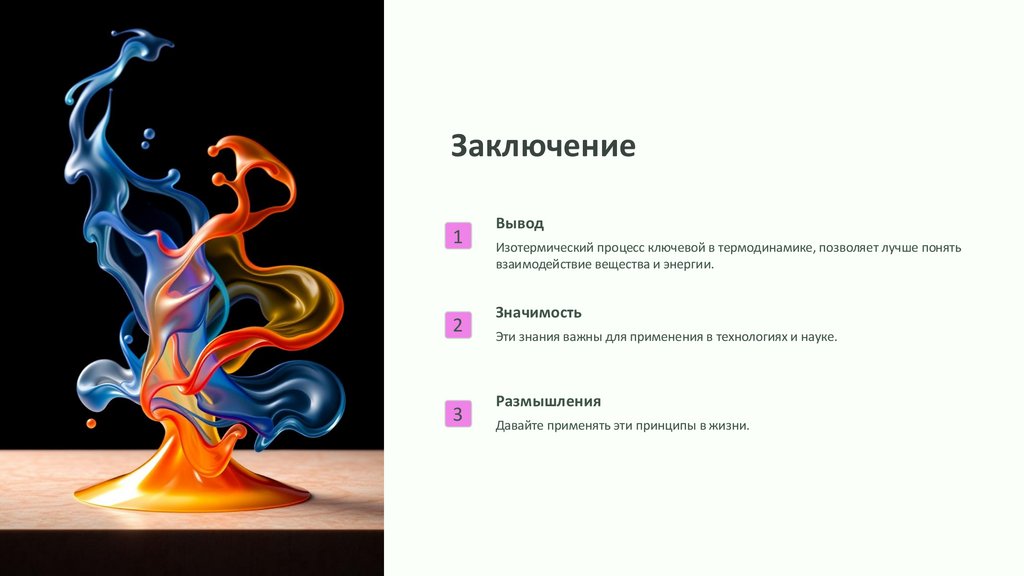 Заключение

1

Вывод

Изотермический процесс ключевой в термодинамике, позволяет лучше понять взаимодействие вещества и энергии.

2

Значимость

Эти знания важны для применения в технологиях и науке.

3

Размышления

Давайте применять эти принципы в жизни.